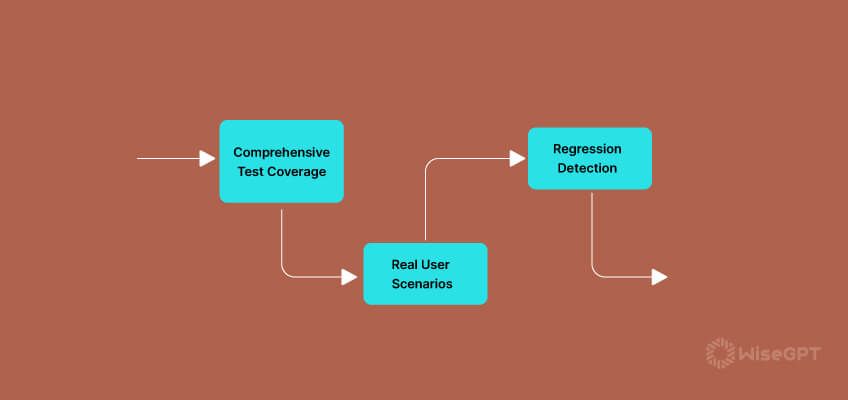 Comprehensive Test Coverage

Real User Scenarios

Regression Detection

WiseGPT